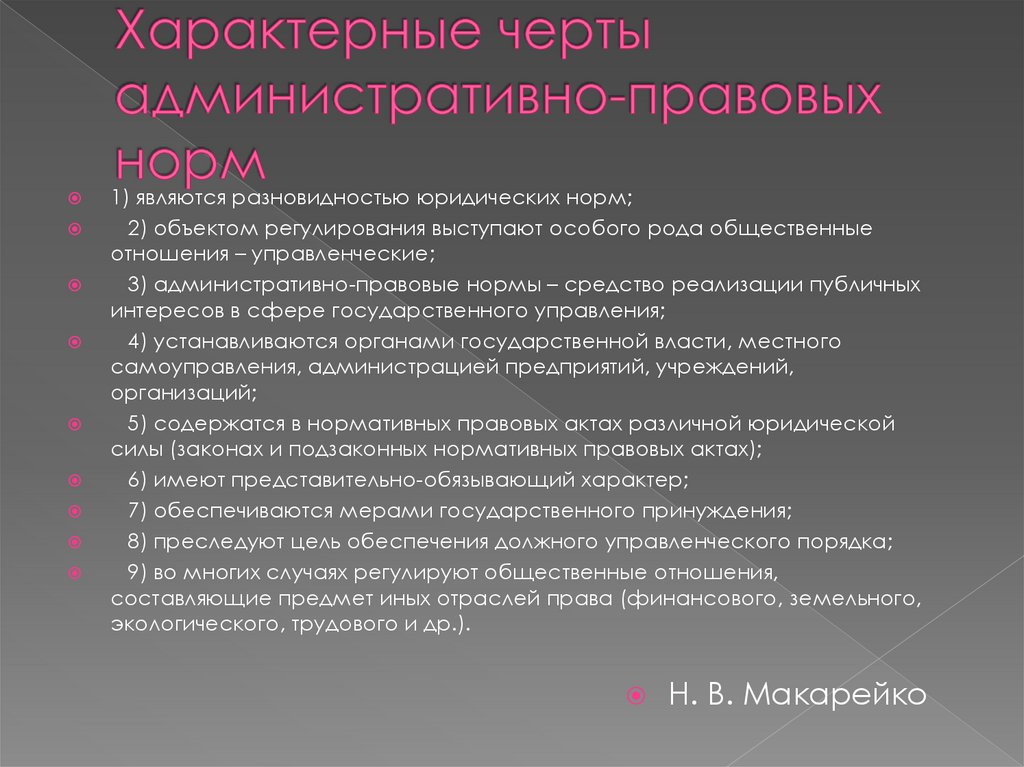 Характерные черты административно-правовых норм

1) являются разновидностью юридических норм;

2) объектом регулирования выступают особого рода общественные отношения – управленческие;

3) административно-правовые нормы – средство реализации публичных интересов в сфере государственного управления;

4) устанавливаются органами государственной власти, местного самоуправления, администрацией предприятий, учреждений, организаций;

5) содержатся в нормативных правовых актах различной юридической силы (законах и подзаконных нормативных правовых актах);

6) имеют представительно-обязывающий характер;

7) обеспечиваются мерами государственного принуждения;

8) преследуют цель обеспечения должного управленческого порядка;

9) во многих случаях регулируют общественные отношения, составляющие предмет иных отраслей права (финансового, земельного, экологического, трудового и др.).

Н. В. Макарейко